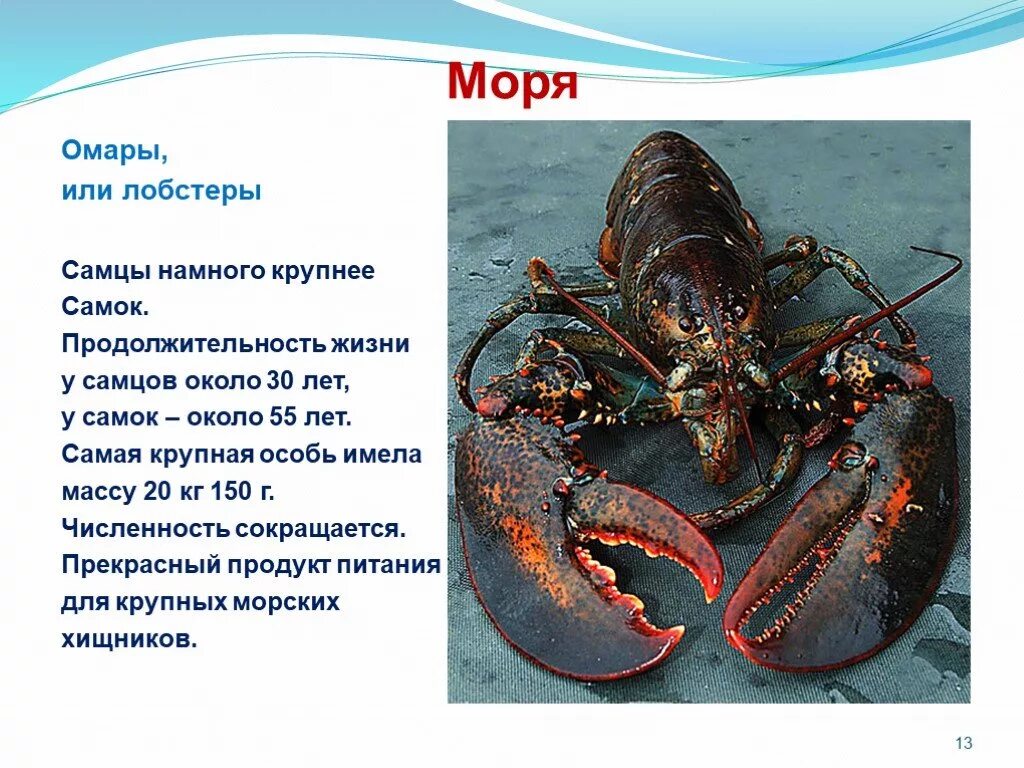 Моря

Омары,
или лобстеры

Самцы намного крупнее
Самок.
Продолжительность жизни
у самцов около 30 лет,
у самок – около 55 лет.
Самая крупная особь имела
массу 20 кг 150 г.
Численность сокращается.
Прекрасный продукт питания
для крупных морских
хищников.

13